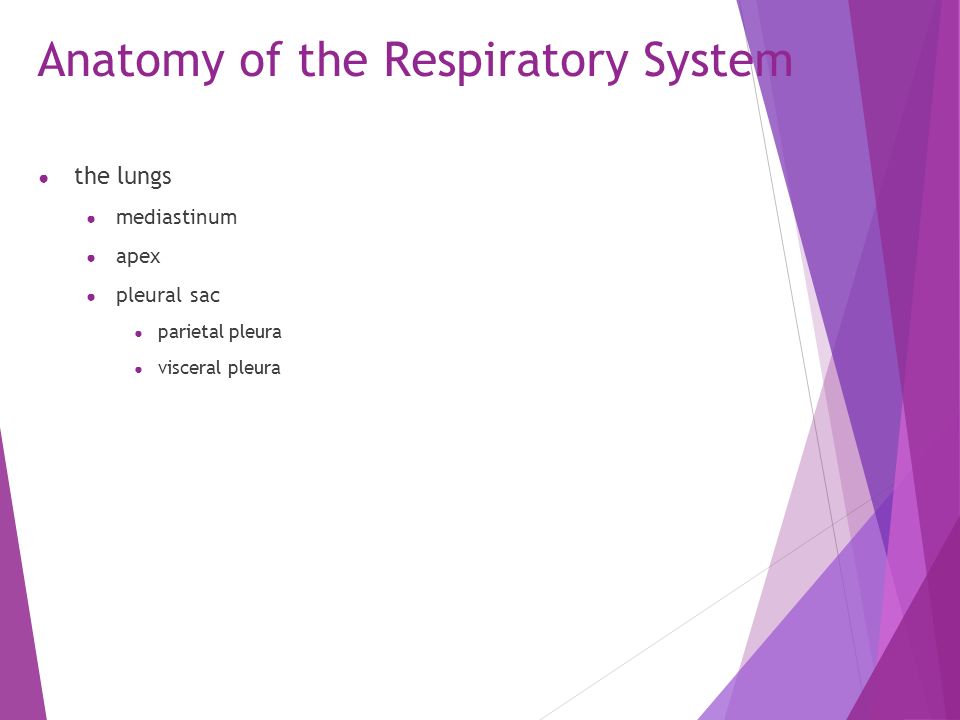 Anatomy of the Respiratory System

- the lungs
  - mediastinum
  - apex
  - pleural sac
    - parietal pleura
    - visceral pleura